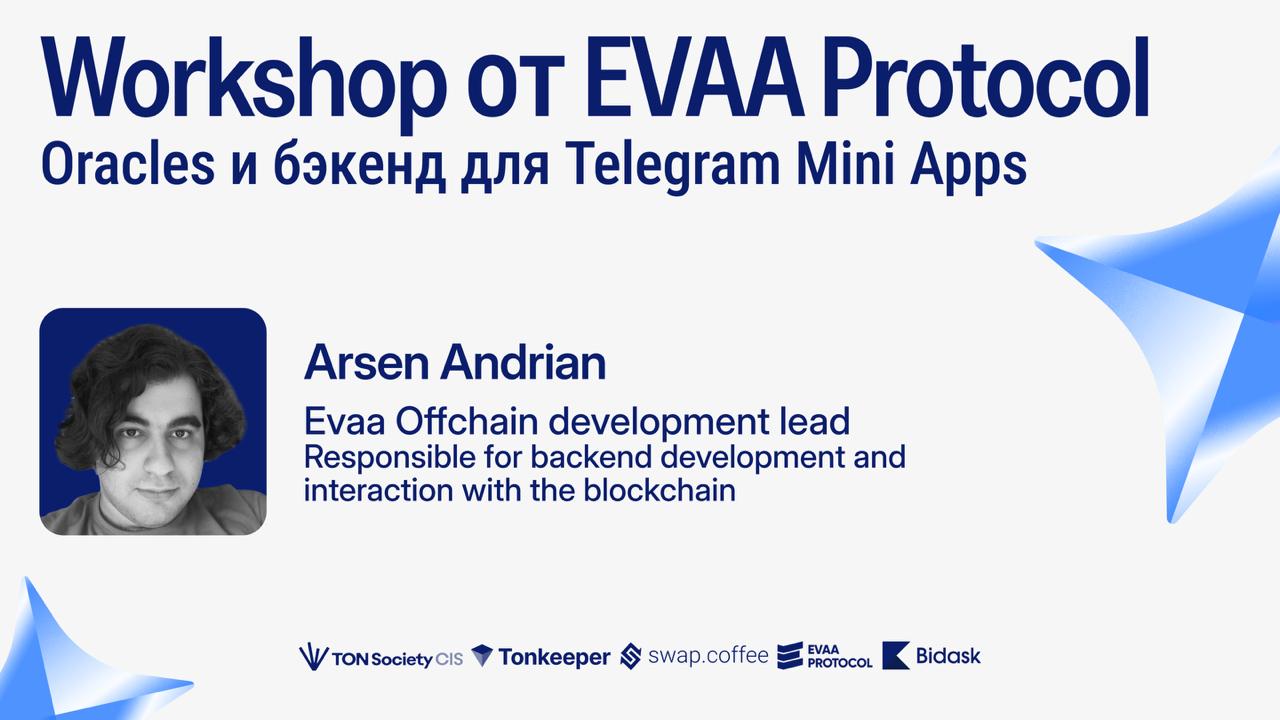 Workshop от EVAA Protocol
Oracles и бэкенд для Telegram Mini Apps

Arsen Andrian
Evaa Offchain development lead
Responsible for backend development and interaction with the blockchain

TON Society CIS Tonkeeper swap.coffee EVAA PROTOCOL Bidask